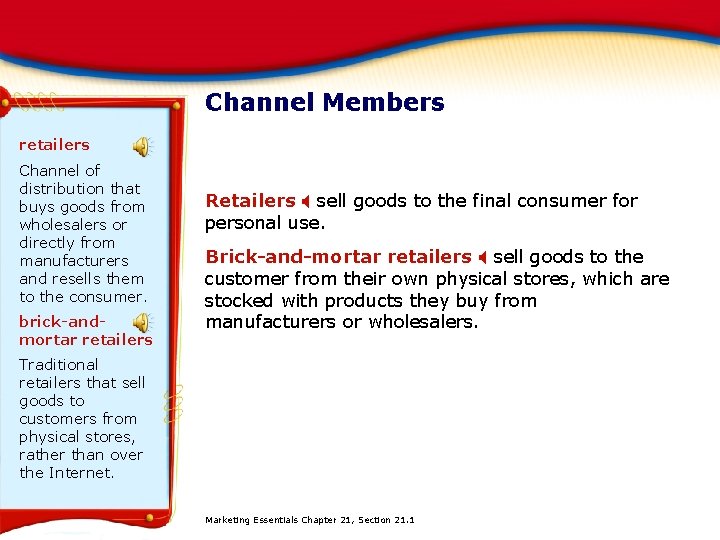 Channel Members

retailers

Channel of distribution that buys goods from wholesalers or directly from manufacturers and resells them to the consumer.

brick-and-mortar retailers

Traditional retailers that sell goods to customers from physical stores, rather than over the Internet.

Retailers sell goods to the final consumer for personal use.

Brick-and-mortar retailers sell goods to the customer from their own physical stores, which are stocked with products they buy from manufacturers or wholesalers.

Marketing Essentials Chapter 21, Section 21.1